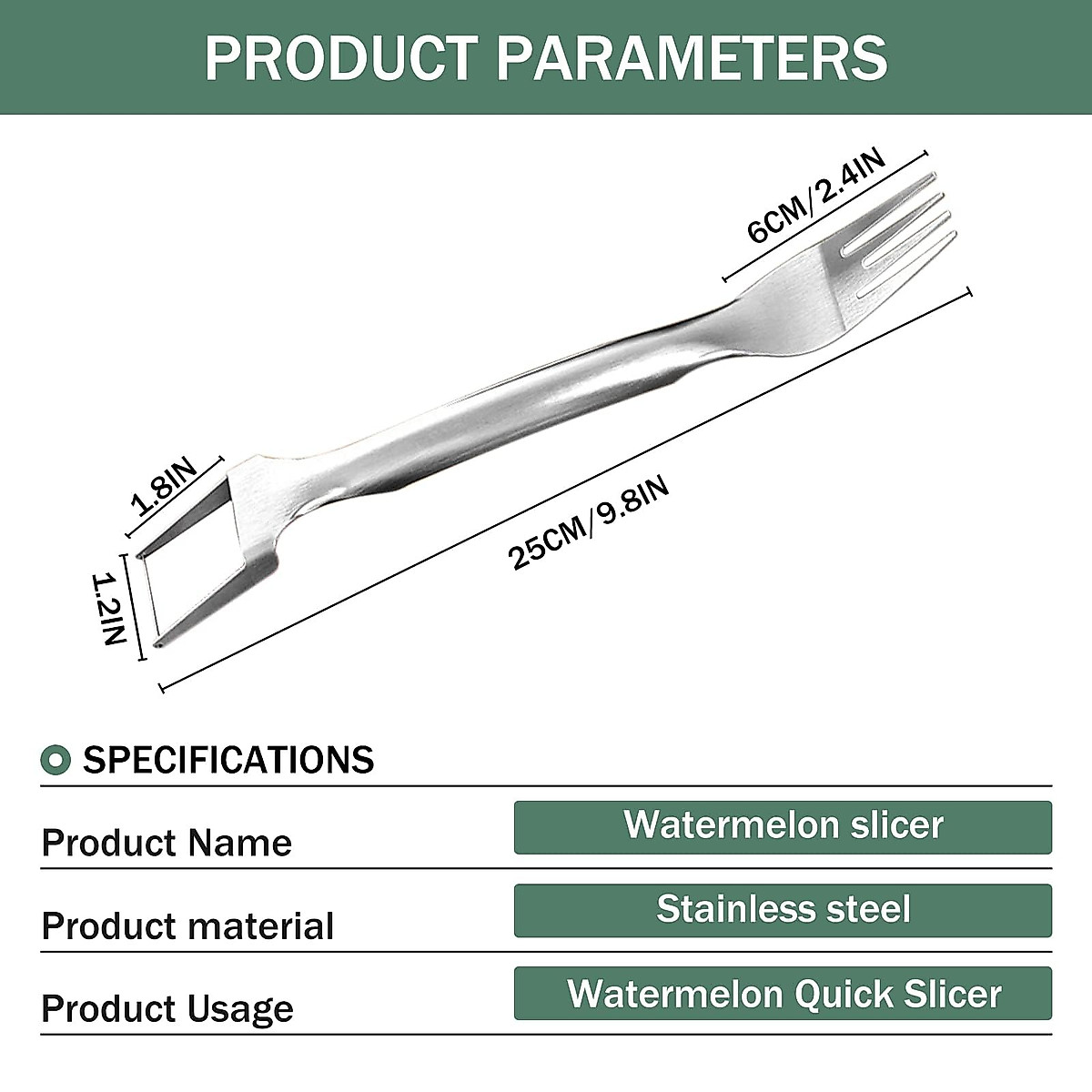 PRODUCT PARAMETERS

6CM/2.4IN

1.8IN

1.2IN

25CM/9.8IN

SPECIFICATIONS

| Product Name | Watermelon slicer |
|---|---|
| Product material | Stainless steel |
| Product Usage | Watermelon Quick Slicer |